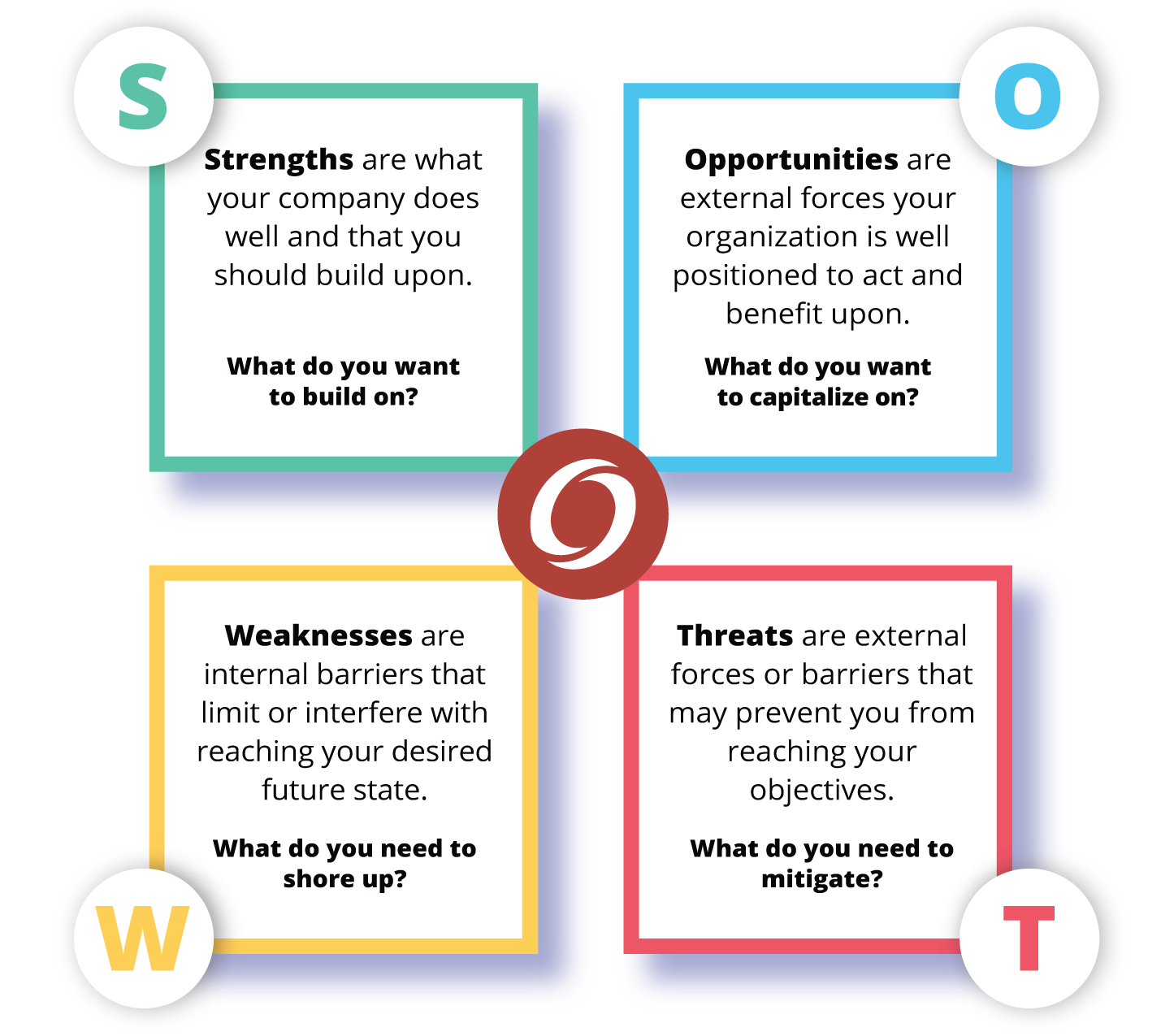 S

Strengths are what your company does well and that you should build upon.

What do you want to build on?

O

Opportunities are external forces your organization is well positioned to act and benefit upon.

What do you want to capitalize on?

Weaknesses are internal barriers that limit or interfere with reaching your desired future state.

What do you need to shore up?

W

Threats are external forces or barriers that may prevent you from reaching your objectives.

What do you need to mitigate?

T